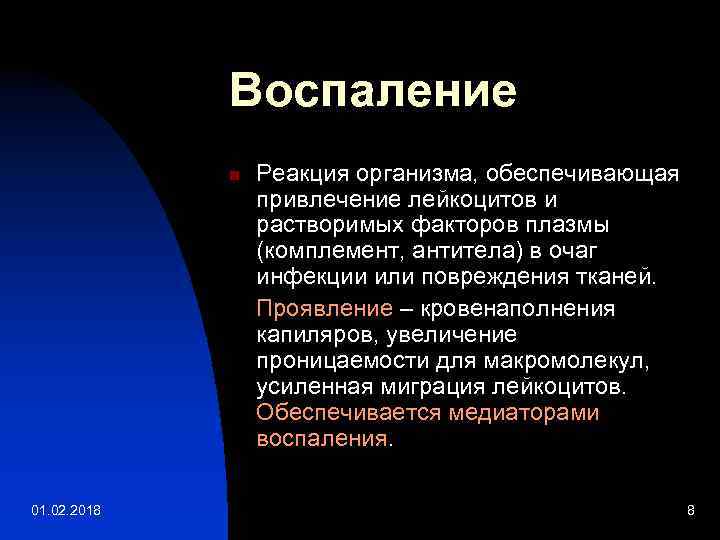 Воспаление

Реакция организма, обеспечивающая привлечение лейкоцитов и растворимых факторов плазмы (комплемент, антитела) в очаг инфекции или повреждения тканей.

Проявление – кровенаполнения капиляров, увеличение проницаемости для макромолекул, усиленная миграция лейкоцитов. Обеспечивается медиаторами воспаления.

01.02.2018

8